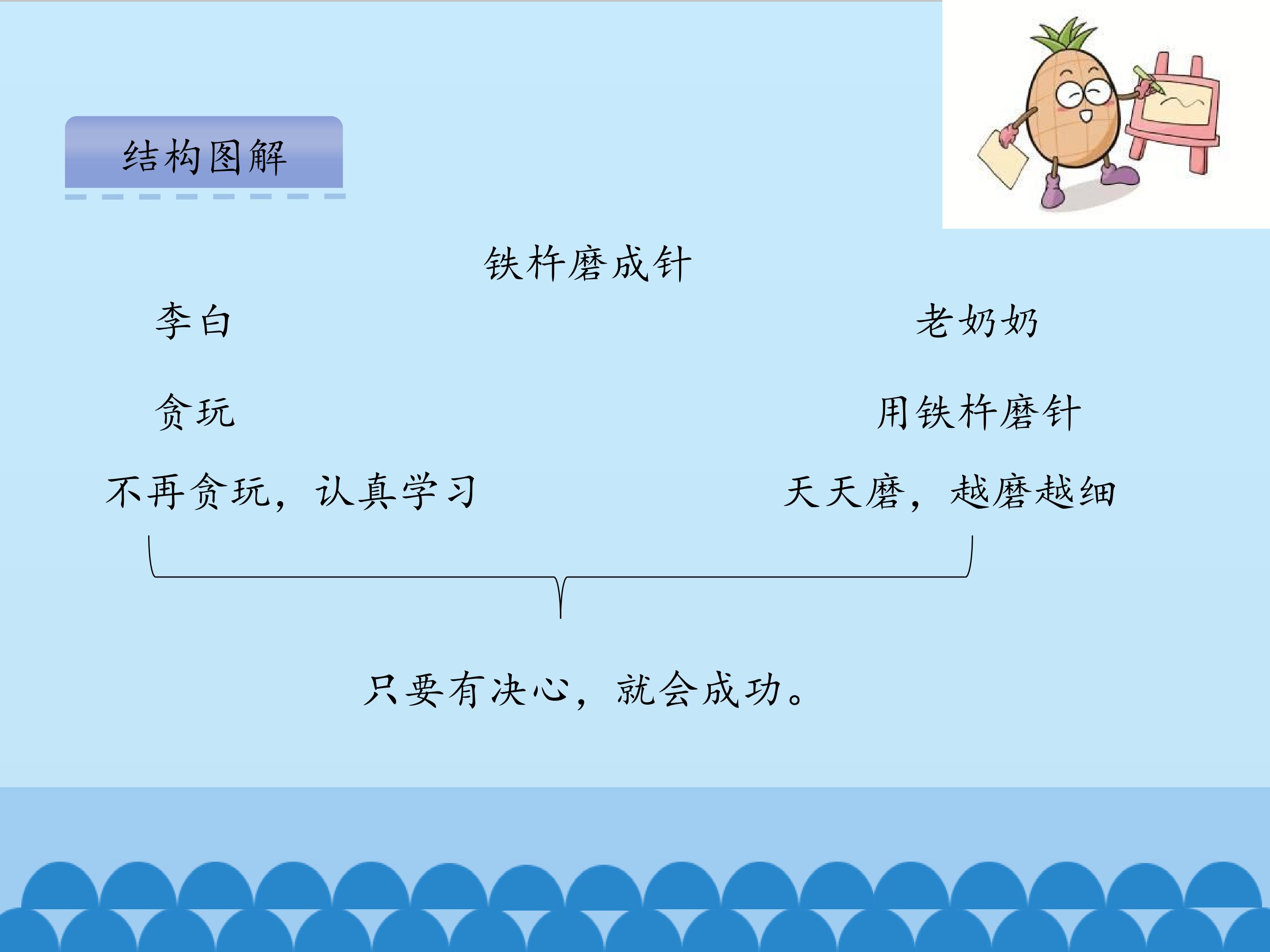 结构图解

铁杵磨成针

李白

贪玩

不再贪玩，认真学习

老奶奶

用铁杵磨针

天天磨，越磨越细

只要有决心，就会成功。